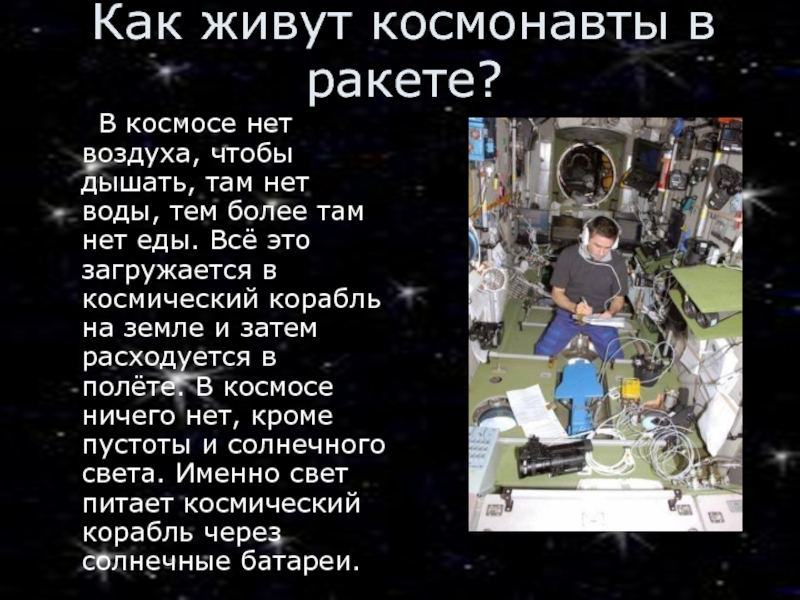 Как живут космонавты в ракете?

В космосе нет воздуха, чтобы дышать, там нет воды, тем более там нет еды. Всё это загружается в космический корабль на земле и затем расходуется в полёте. В космосе ничего нет, кроме пустоты и солнечного света. Именно свет питает космический корабль через солнечные батареи.